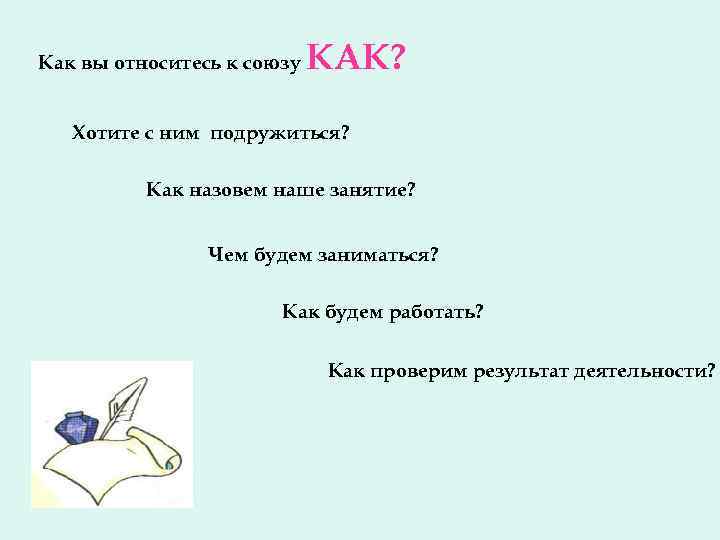 Как вы относитесь к союзу КАК?

Хотите с ним подружиться?

Как назовем наше занятие?

Чем будем заниматься?

Как будем работать?

Как проверим результат деятельности?